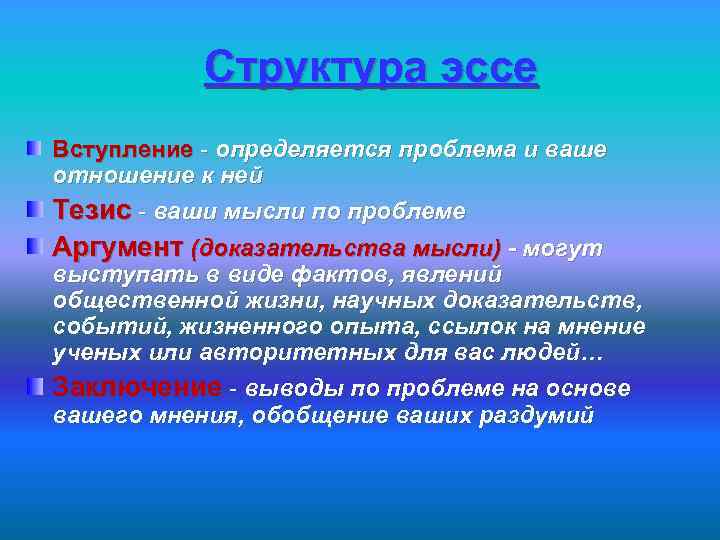 Структура эссе

Вступление - определяется проблема и ваше отношение к ней

Тезис - ваши мысли по проблеме

Аргумент (доказательства мысли) - могут выступать в виде фактов, явлений общественной жизни, научных доказательств, событий, жизненного опыта, ссылок на мнение ученых или авторитетных для вас людей…

Заключение - выводы по проблеме на основе вашего мнения, обобщение ваших раздумий